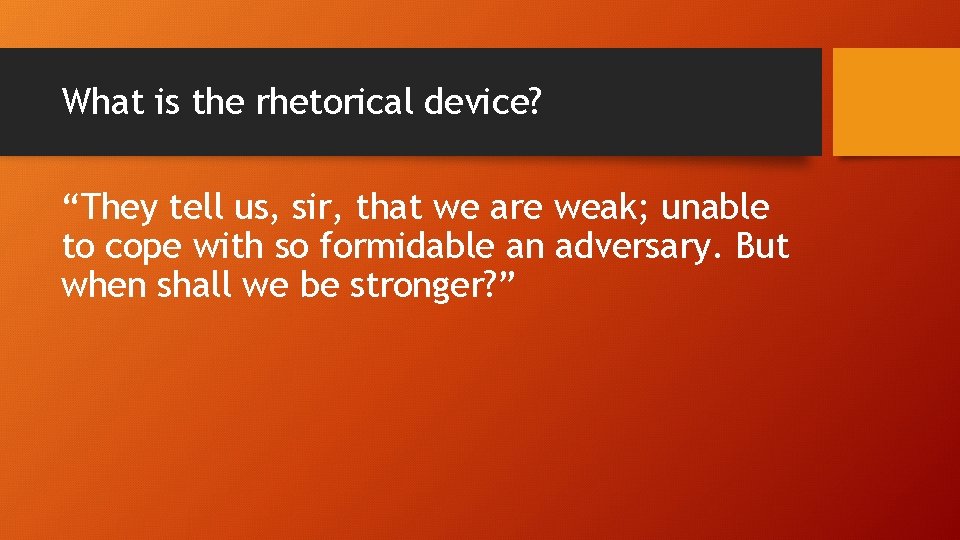 What is the rhetorical device?

“They tell us, sir, that we are weak; unable to cope with so formidable an adversary. But when shall we be stronger?”